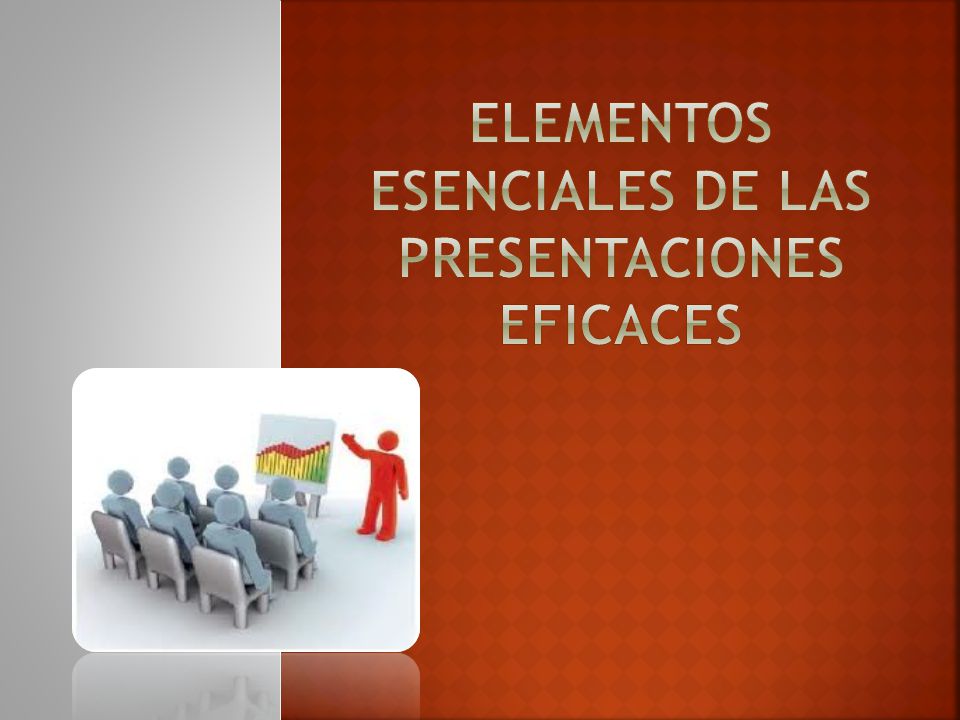 ELEMENTOS ESENCIALES DE LAS PRESENTACIONES EFICACES